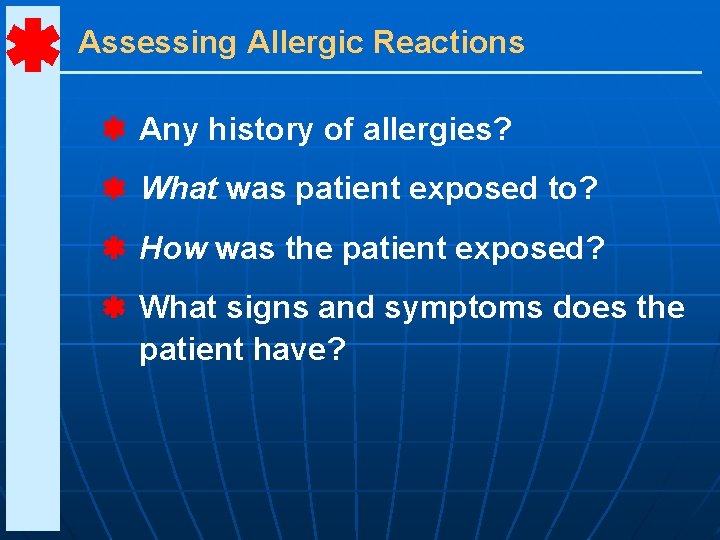 Assessing Allergic Reactions

Any history of allergies?

What was patient exposed to?

How was the patient exposed?

What signs and symptoms does the patient have?